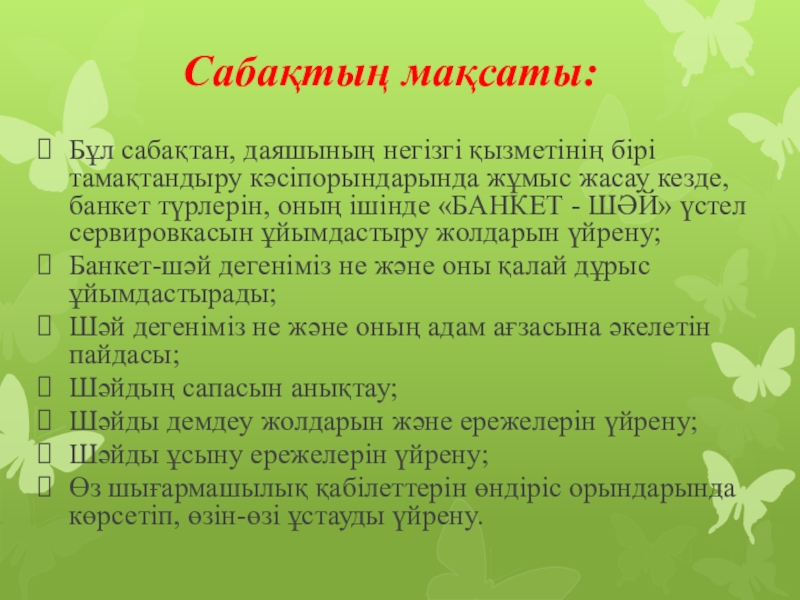 Сабақтың мақсаты:

Бұл сабақтан, даяшының негізгі қызметінің бірі тамақтандыру кәсіпорындарында жұмыс жасау кезде, банкет түрлерін, оның ішінде «БАНКЕТ - ШӘЙ» үстел сервировкасын ұйымдастыру жолдарын үйрену;

Банкет-шәй дегеніміз не және оны қалай дұрыс ұйымдастырады;

Шәй дегеніміз не және оның адам ағзасына әкелетін пайдасы;

Шәйдың сапасын анықтау;

Шәйды демдеу жолдарын және ережелерін үйрену;

Шәйды ұсыну ережелерін үйрену;

Өз шығармашылық қабілеттерін өндіріс орындарында көрсетіп, өзін-өзі ұстауды үйрену.